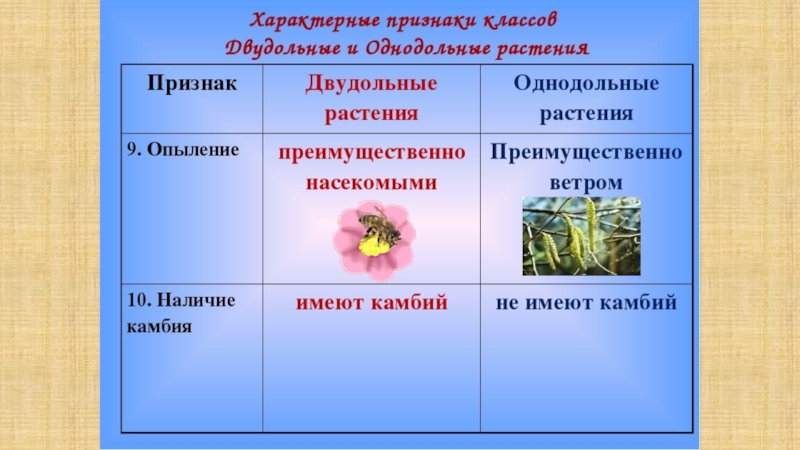 Характерные признаки классов
Двудольные и Однодольные растения

| Признак | Двудольные растения | Однодольные растения |
|---|---|---|
| 9. Опыление | преимущественно насекомыми | Преимущественно ветром |
| 10. Наличие камбия | имеют камбий | не имеют камбий |